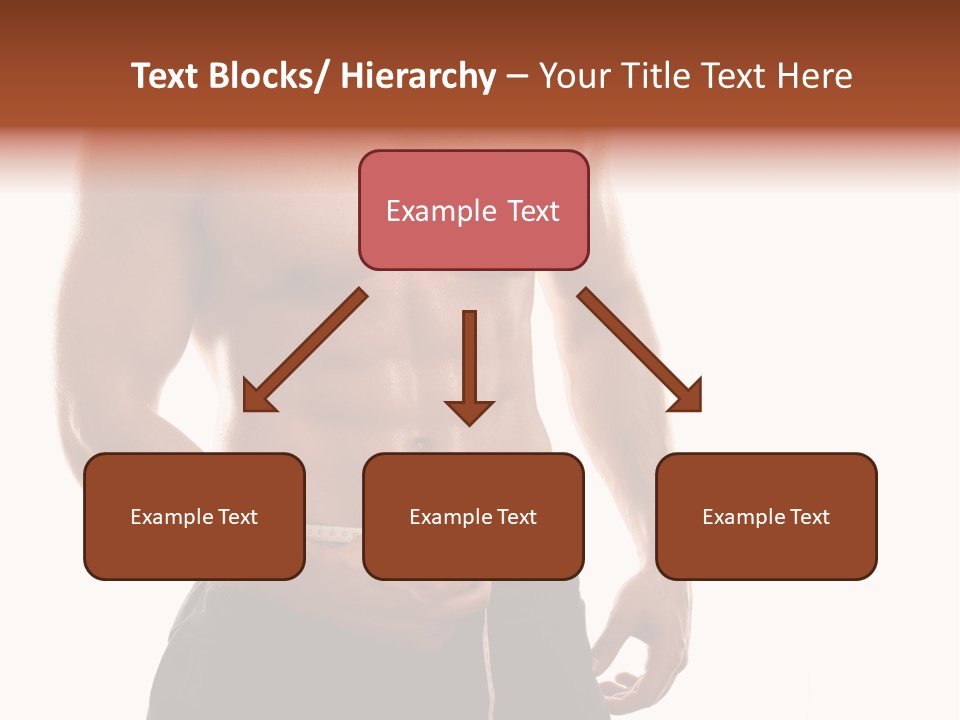 Text Blocks/ Hierarchy – Your Title Text Here

Example Text

Example Text

Example Text

Example Text